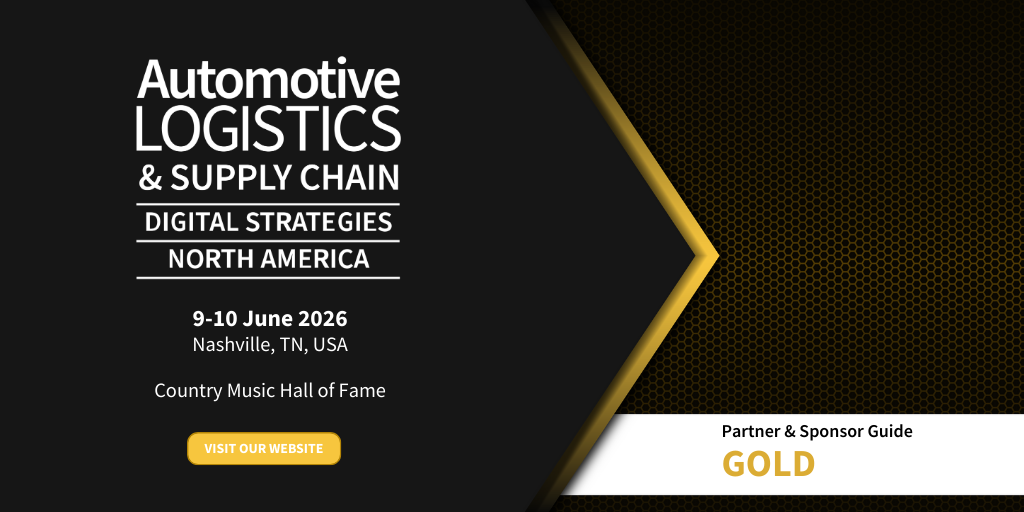 Automotive LOGISTICS & SUPPLY CHAIN

DIGITAL STRATEGIES

NORTH AMERICA

9-10 June 2026
Nashville, TN, USA

Country Music Hall of Fame

VISIT OUR WEBSITE

Partner & Sponsor Guide

GOLD